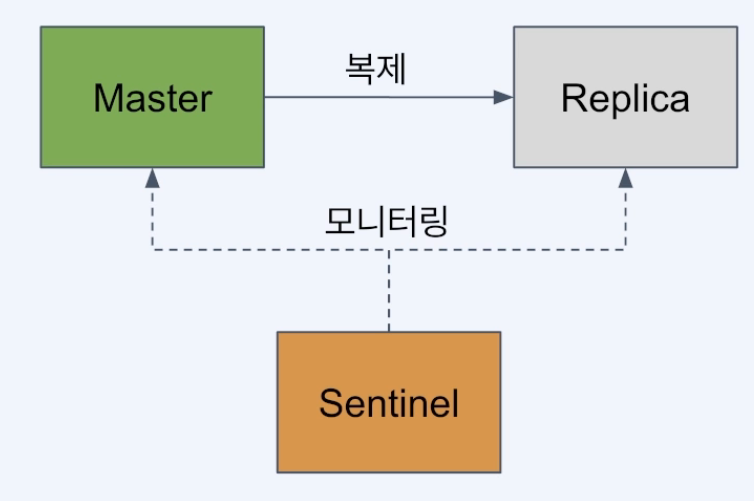 Master

복제

Replica

모니터링

Sentinel